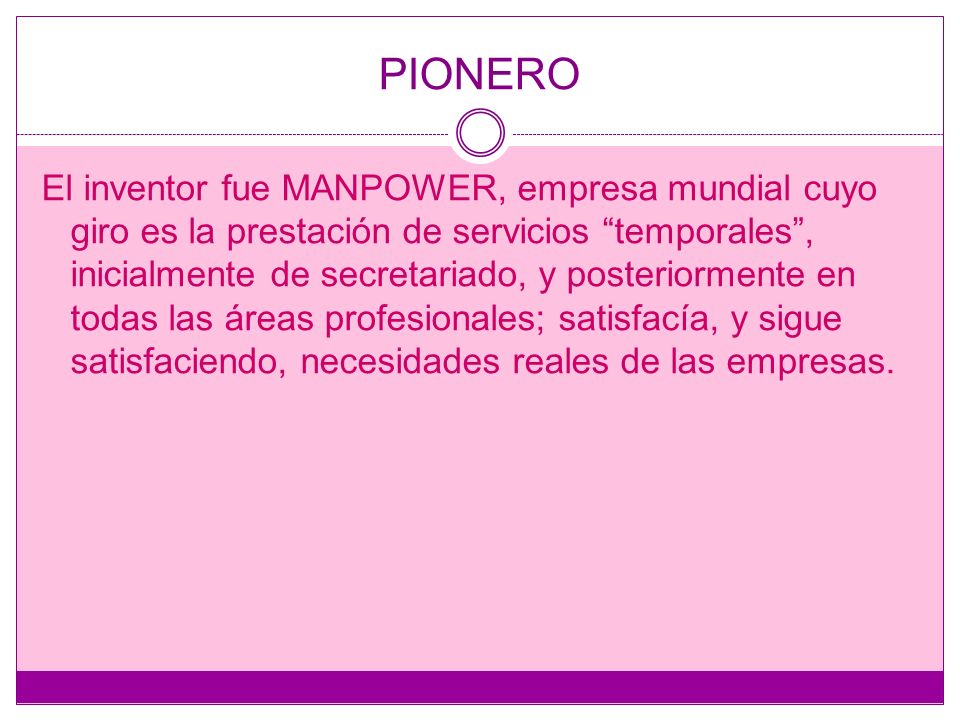 PIONERO

El inventor fue MANPOWER, empresa mundial cuyo giro es la prestación de servicios “temporales”, inicialmente de secretariado, y posteriormente en todas las áreas profesionales; satisfacía, y sigue satisfaciendo, necesidades reales de las empresas.